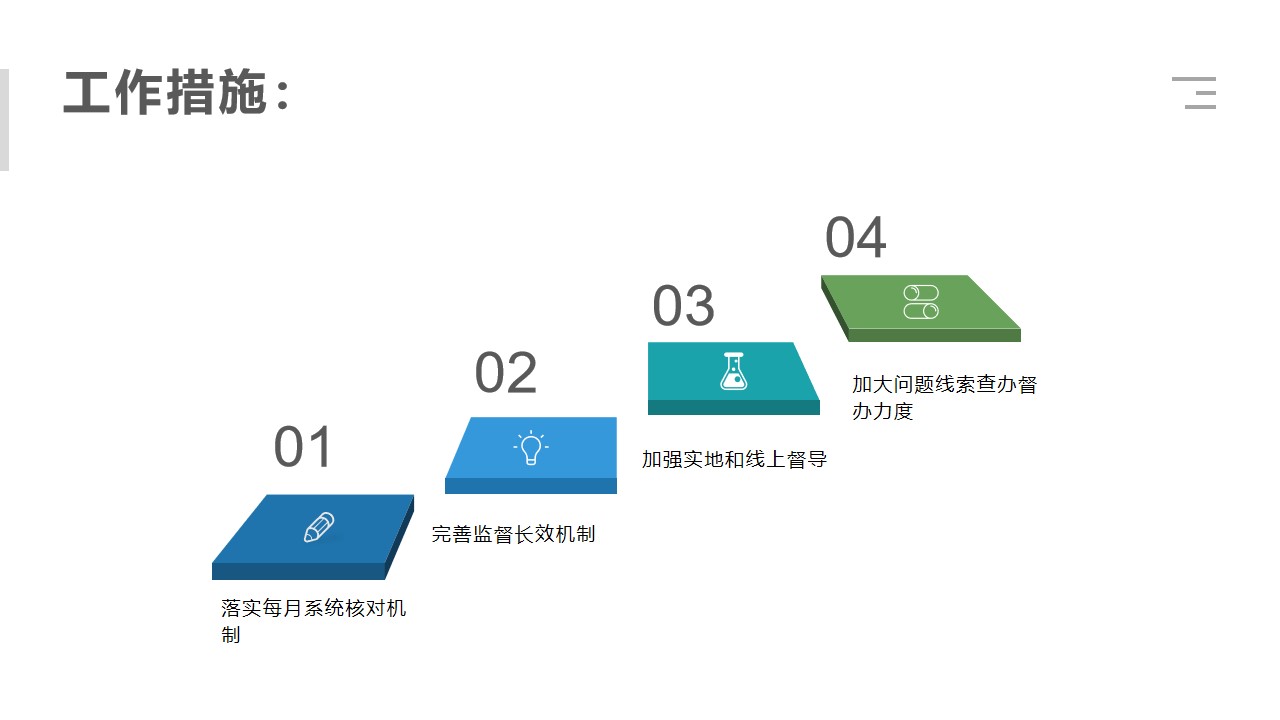 工作措施：

01

落实每月系统核对机制

02

完善监督长效机制

03

加强实地和线上督导

04

加大问题线索查办督办力度